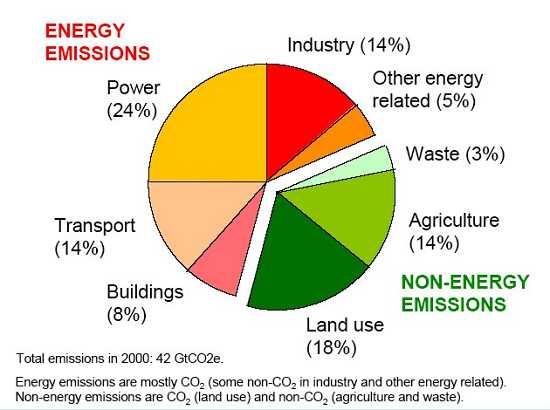 ENERGY EMISSIONS

Industry (14%)

Other energy related (5%)

Power (24%)

Waste (3%)

Transport (14%)

Agriculture (14%)

Buildings (8%)

NON-ENERGY EMISSIONS

Land use (18%)

Total emissions in 2000: 42 GtCO2e.

Energy emissions are mostly $CO_2$ (some non-$CO_2$ in industry and other energy related).
Non-energy emissions are $CO_2$ (land use) and non-$CO_2$ (agriculture and waste).